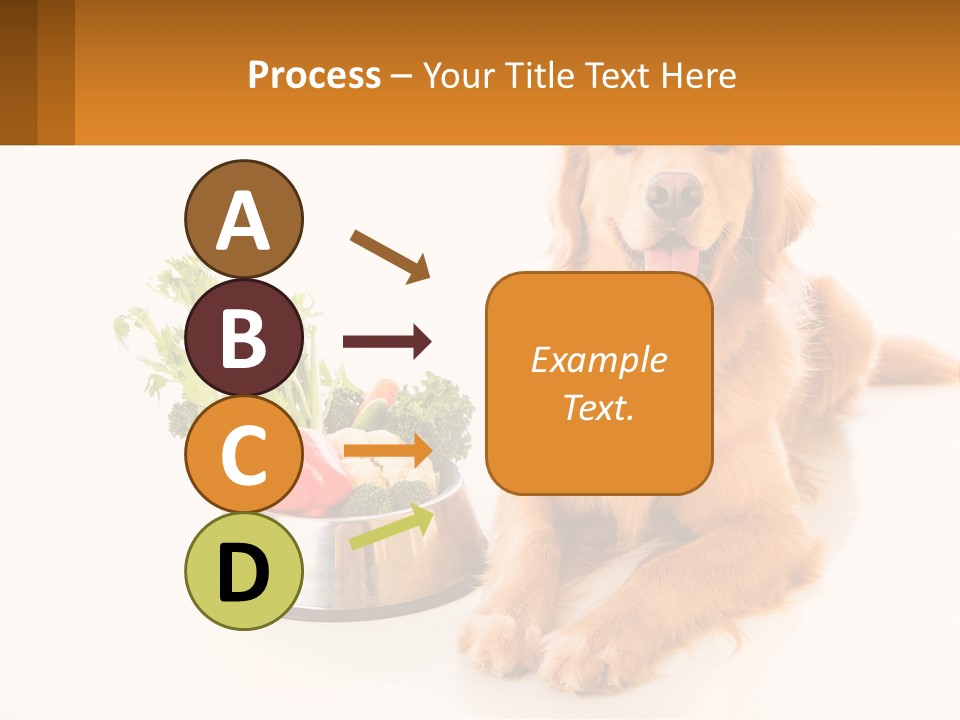 Process – Your Title Text Here

A

B

C

D

Example Text.